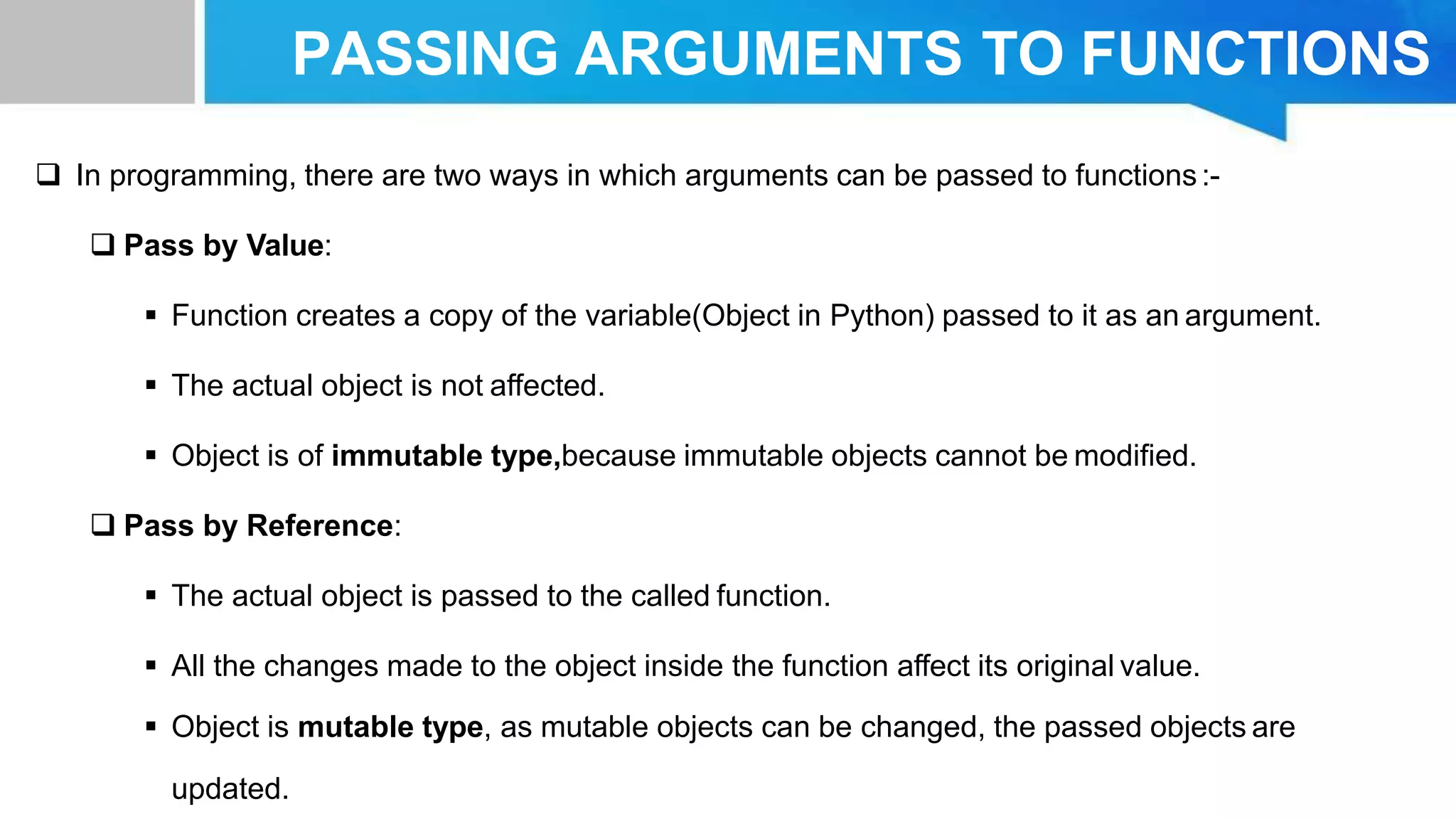 PASSING ARGUMENTS TO FUNCTIONS

❑ In programming, there are two ways in which arguments can be passed to functions :-

❑ Pass by Value:

▪ Function creates a copy of the variable(Object in Python) passed to it as an argument.

▪ The actual object is not affected.

▪ Object is of immutable type,because immutable objects cannot be modified.

❑ Pass by Reference:

▪ The actual object is passed to the called function.

▪ All the changes made to the object inside the function affect its original value.

▪ Object is mutable type, as mutable objects can be changed, the passed objects are updated.